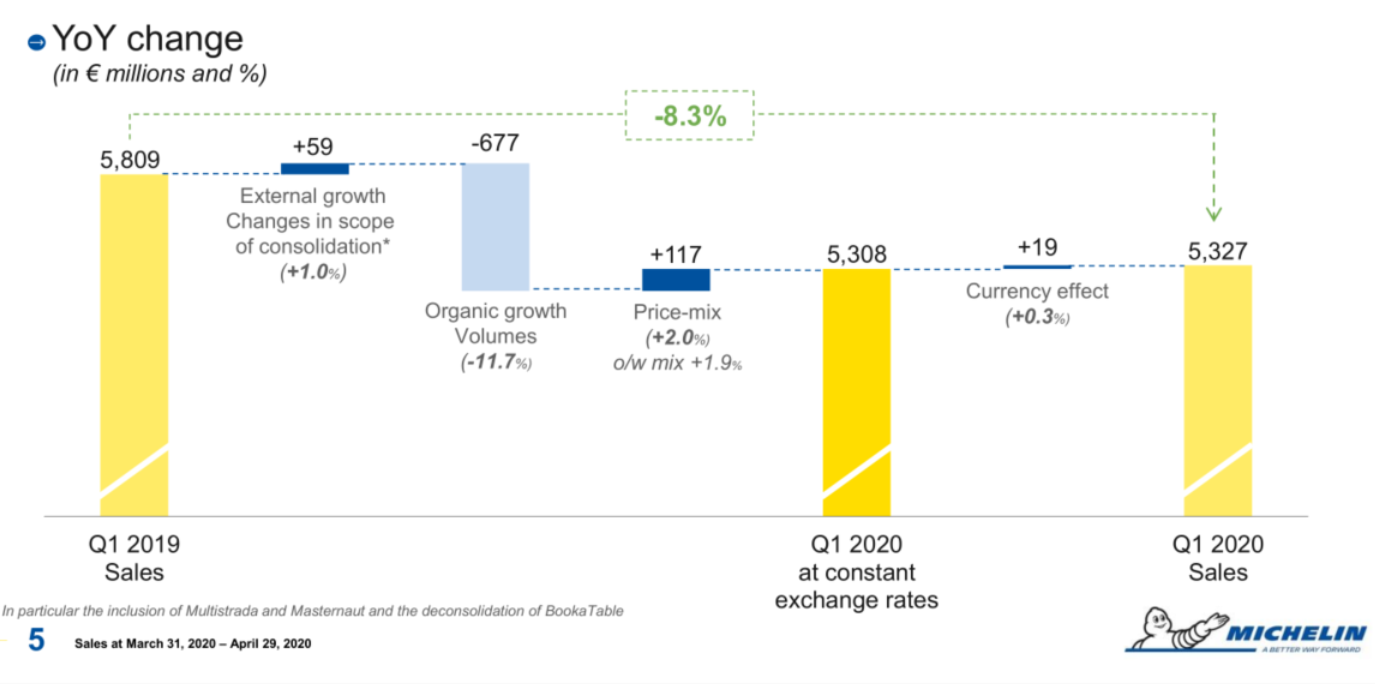 YoY change
(in € millions and %)

-8.3%

5,809

+59

External growth
Changes in scope of consolidation*
(+1.0%)

-677

Organic growth
Volumes
(-11.7%)

+117

Price-mix
(+2.0%)
o/w mix +1.9%

5,308

+19

Currency effect
(+0.3%)

5,327

Q1 2019
Sales

Q1 2020
at constant exchange rates

Q1 2020
Sales

In particular the inclusion of Multistrada and Masternaut and the deconsolidation of BookaTable

5 Sales at March 31, 2020 – April 29, 2020

MICHELIN
A BETTER WAY FORWARD